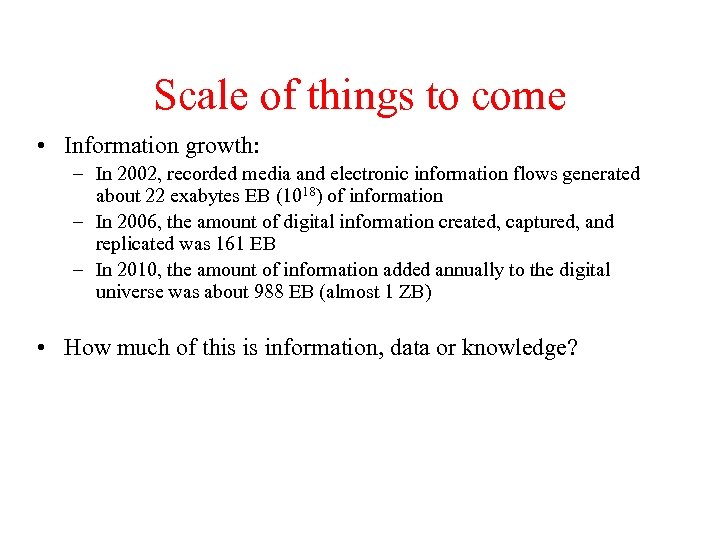 Scale of things to come

• Information growth:
– In 2002, recorded media and electronic information flows generated about 22 exabytes EB ($10^{18}$) of information
– In 2006, the amount of digital information created, captured, and replicated was 161 EB
– In 2010, the amount of information added annually to the digital universe was about 988 EB (almost 1 ZB)

• How much of this is information, data or knowledge?